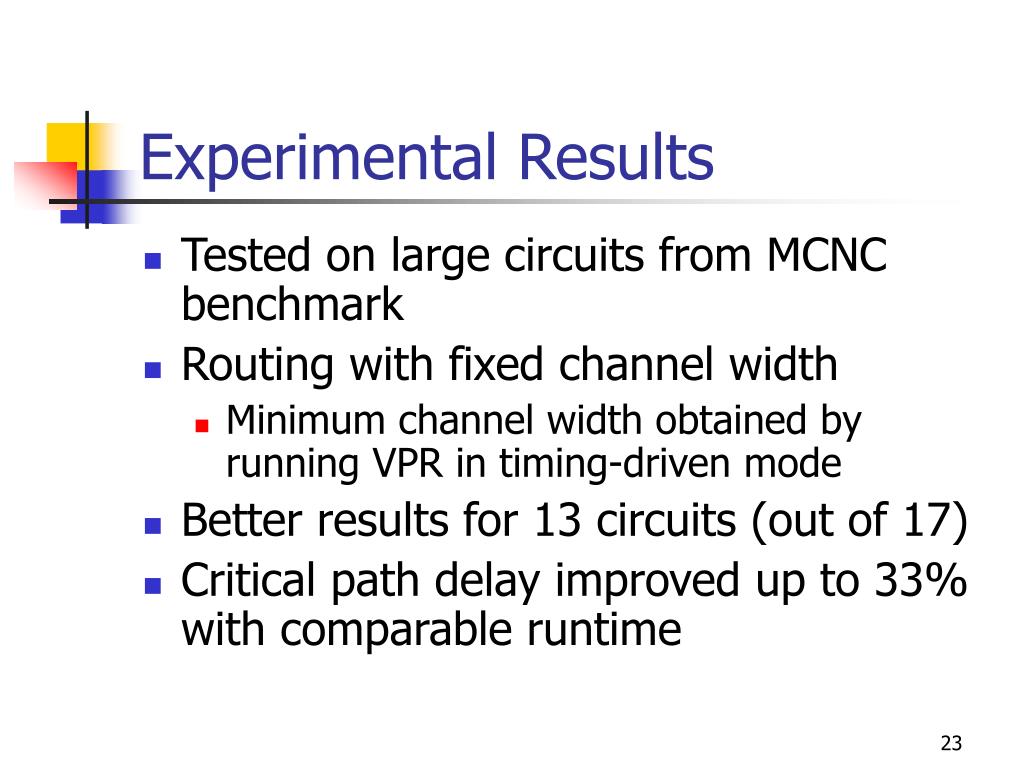 Experimental Results

- Tested on large circuits from MCNC benchmark
- Routing with fixed channel width
  - Minimum channel width obtained by running VPR in timing-driven mode
- Better results for 13 circuits (out of 17)
- Critical path delay improved up to 33% with comparable runtime

23